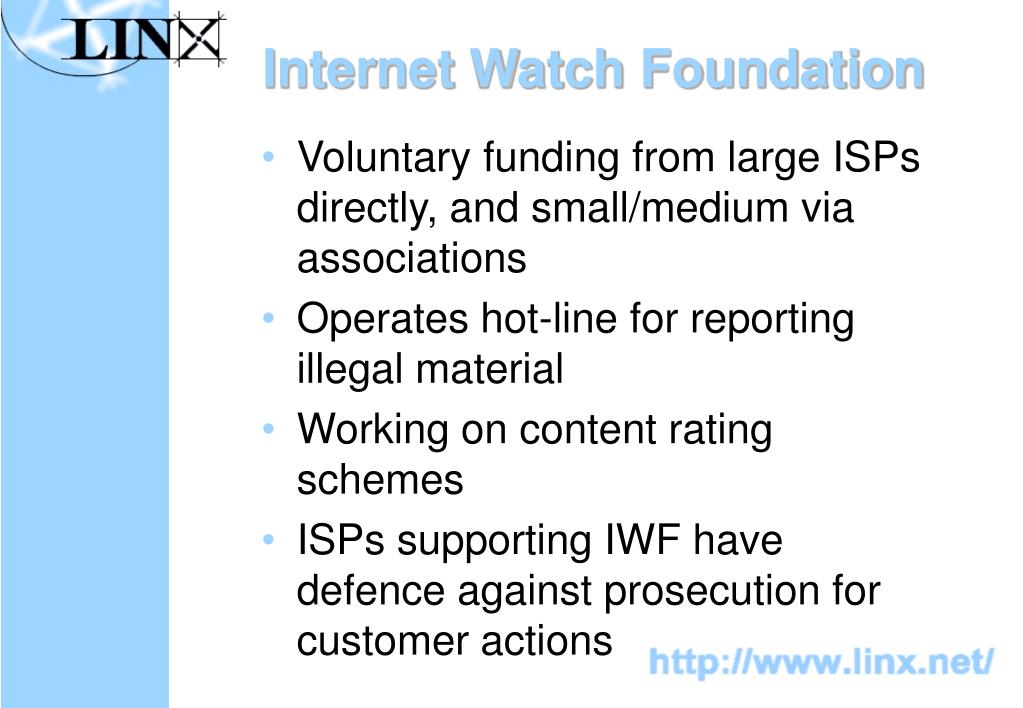 LINX

Internet Watch Foundation

• Voluntary funding from large ISPs directly, and small/medium via associations
• Operates hot-line for reporting illegal material
• Working on content rating schemes
• ISPs supporting IWF have defence against prosecution for customer actions

http://www.linx.net/